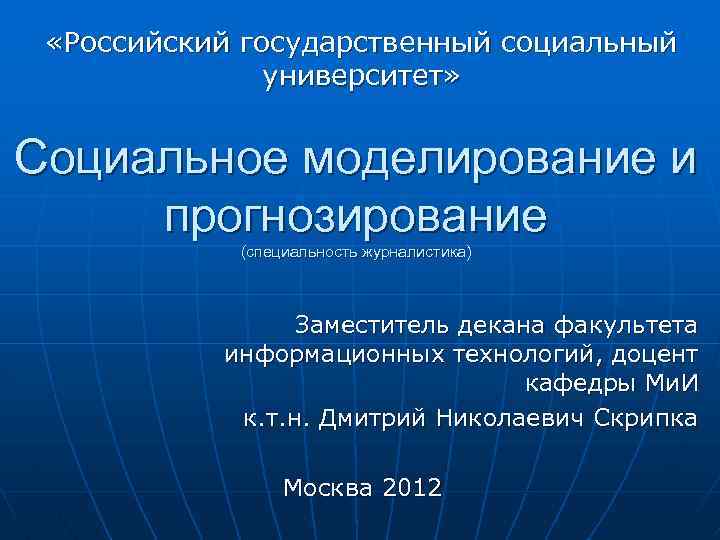 «Российский государственный социальный университет»

Социальное моделирование и прогнозирование
(специальность журналистика)

Заместитель декана факультета информационных технологий, доцент кафедры МиИ
к.т.н. Дмитрий Николаевич Скрипка

Москва 2012